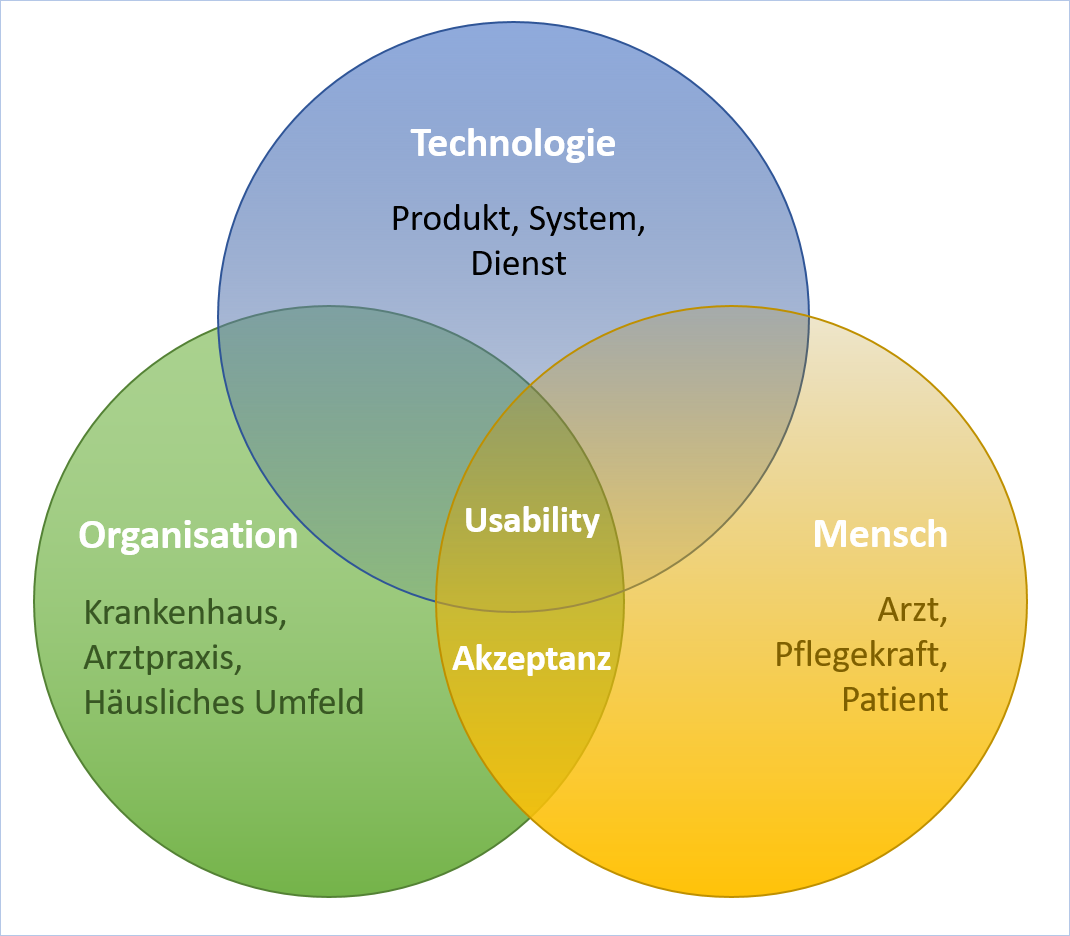 Technologie

Produkt, System, Dienst

Organisation

Krankenhaus, Arztpraxis, Häusliches Umfeld

Usability

Akzeptanz

Mensch

Arzt, Pflegekraft, Patient